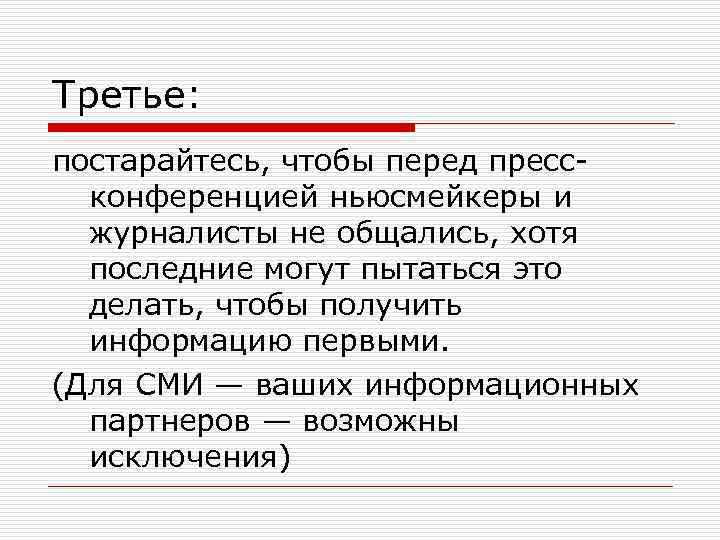 Третье:

постарайтесь, чтобы перед пресс-конференцией ньюсмейкеры и журналисты не общались, хотя последние могут пытаться это делать, чтобы получить информацию первыми.

(Для СМИ — ваших информационных партнеров — возможны исключения)